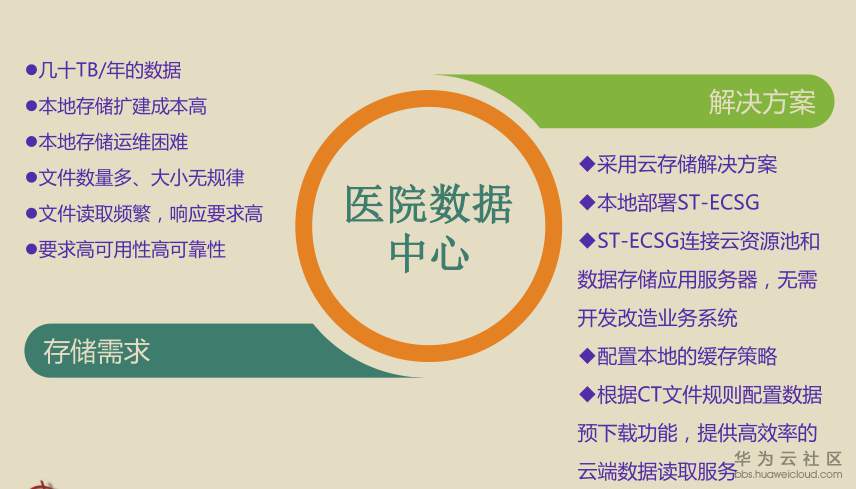 ●几十TB/年的数据
●本地存储扩建成本高
●本地存储运维困难
●文件数量多、大小无规律
●文件读取频繁，响应要求高
●要求高可用性高可靠性

存储需求

医院数据中心

解决方案

◆采用云存储解决方案
◆本地部署ST-ECSG
◆ST-ECSG连接云资源池和数据存储应用服务器，无需开发改造业务系统
◆配置本地的缓存策略
◆根据CT文件规则配置数据预下载功能，提供高效率的云端数据读取服务

华为云社区
bbs.huaweicloud.com